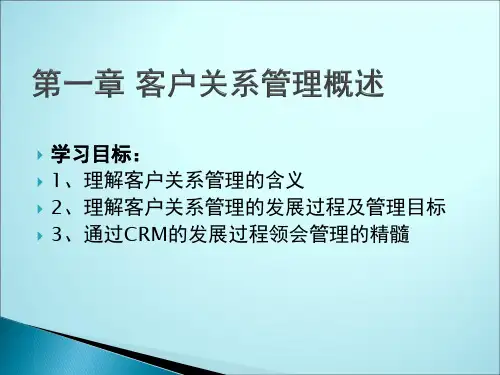 第一章 客户关系管理概述

学习目标：
1、理解客户关系管理的含义
2、理解客户关系管理的发展过程及管理目标
3、通过CRM的发展过程领会管理的精髓